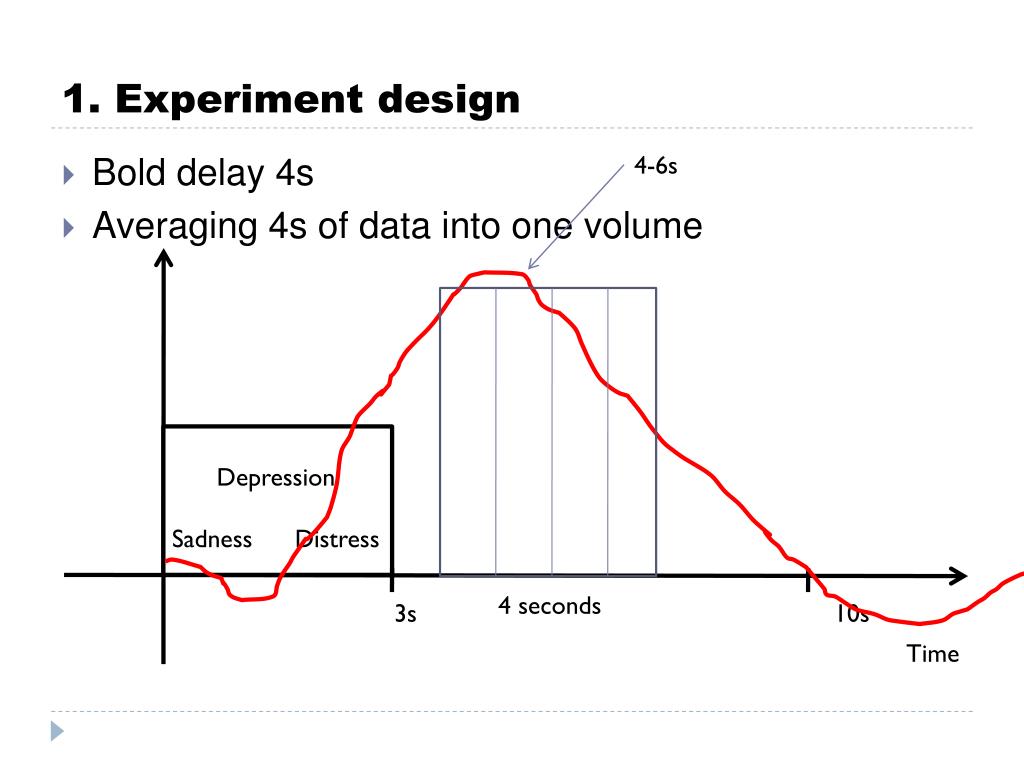 1. Experiment design

Bold delay 4s

Averaging 4s of data into one volume

4-6s

Depression

Sadness

Distress

3s

4 seconds

10s

Time